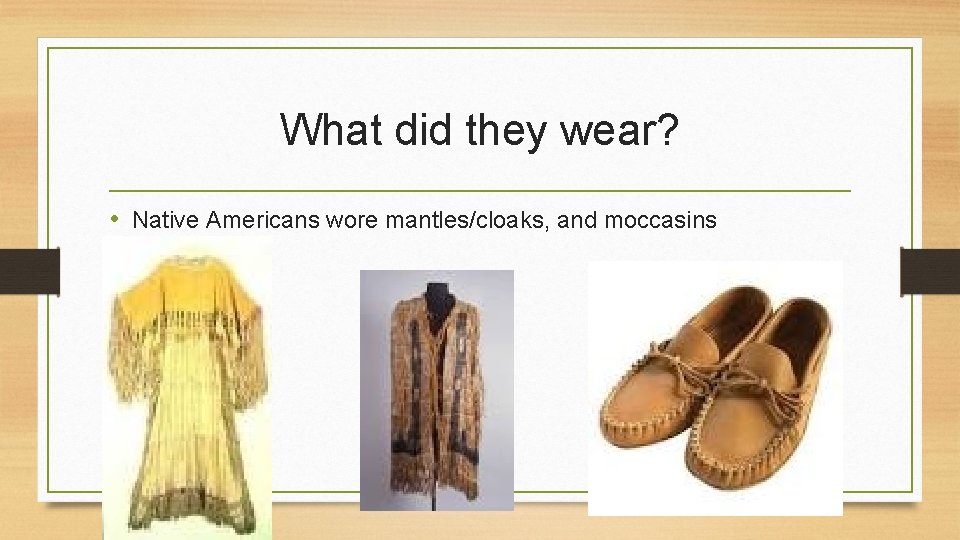 What did they wear?

• Native Americans wore mantles/cloaks, and moccasins